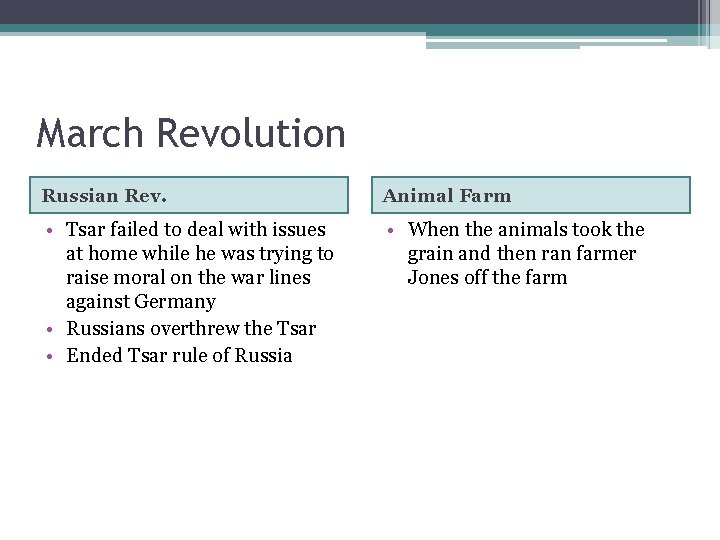 March Revolution

Russian Rev.

• Tsar failed to deal with issues at home while he was trying to raise moral on the war lines against Germany
• Russians overthrew the Tsar
• Ended Tsar rule of Russia

Animal Farm

• When the animals took the grain and then ran farmer Jones off the farm